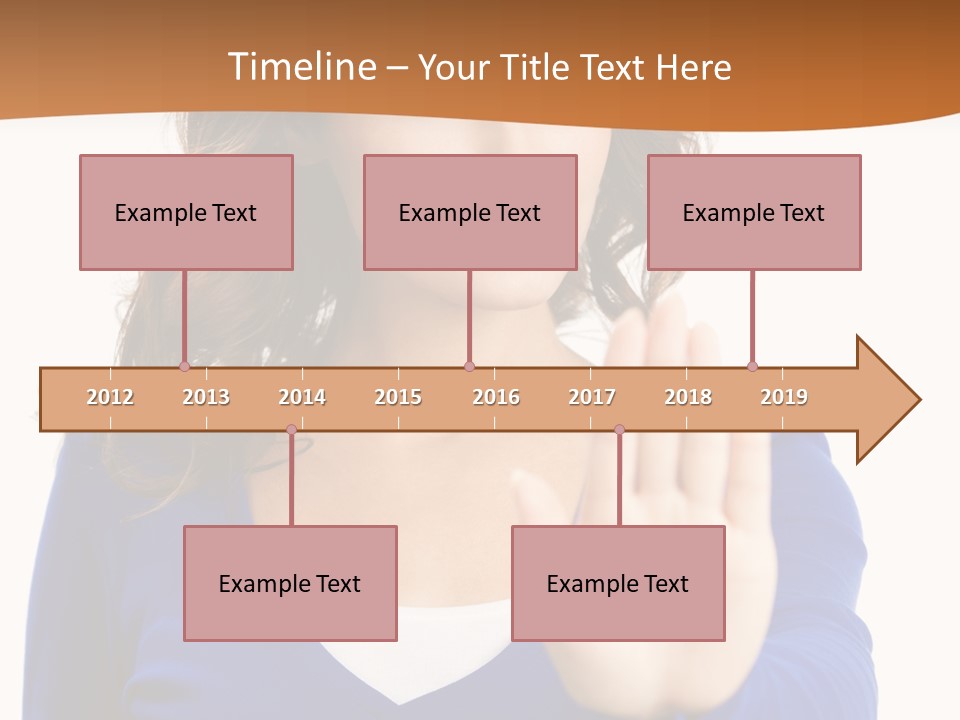 Timeline – Your Title Text Here

Example Text

Example Text

Example Text

2012 2013 2014 2015 2016 2017 2018 2019

Example Text

Example Text